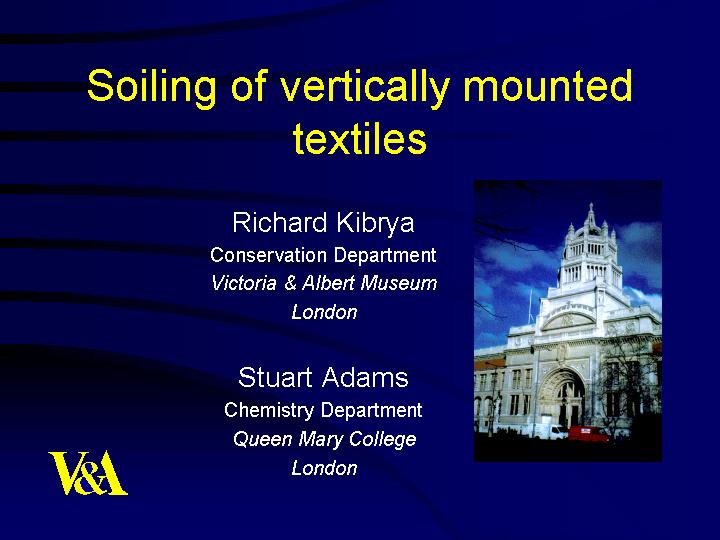 Soiling of vertically mounted textiles

Richard Kibrya
Conservation Department
Victoria & Albert Museum
London

Stuart Adams
Chemistry Department
Queen Mary College
London

V&A